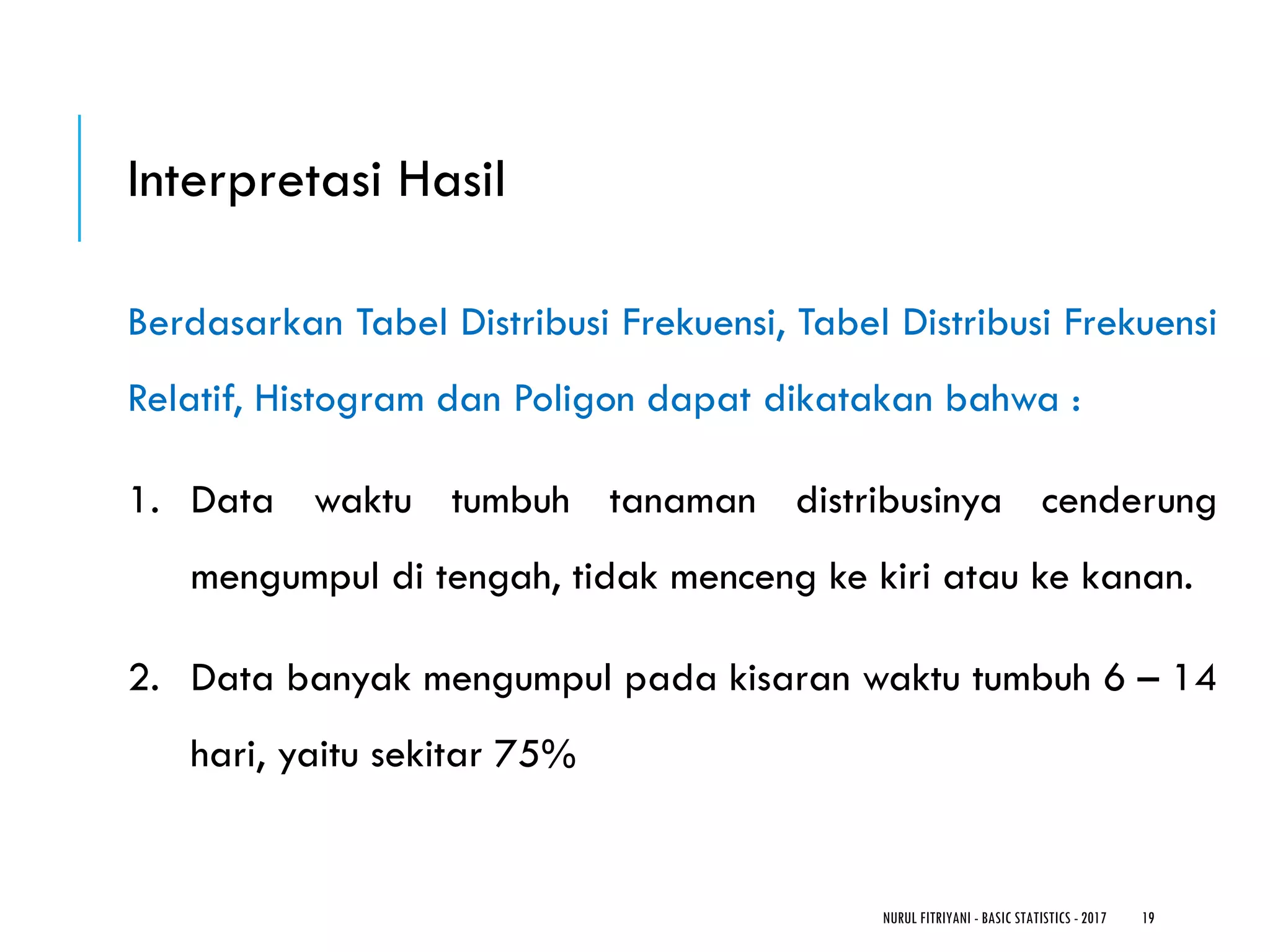 Interpretasi Hasil

Berdasarkan Tabel Distribusi Frekuensi, Tabel Distribusi Frekuensi Relatif, Histogram dan Poligon dapat dikatakan bahwa :

1. Data waktu tumbuh tanaman distribusinya cenderung mengumpul di tengah, tidak menceng ke kiri atau ke kanan.

2. Data banyak mengumpul pada kisaran waktu tumbuh 6 – 14 hari, yaitu sekitar 75%

NURUL FITRIYANI - BASIC STATISTICS - 2017 19